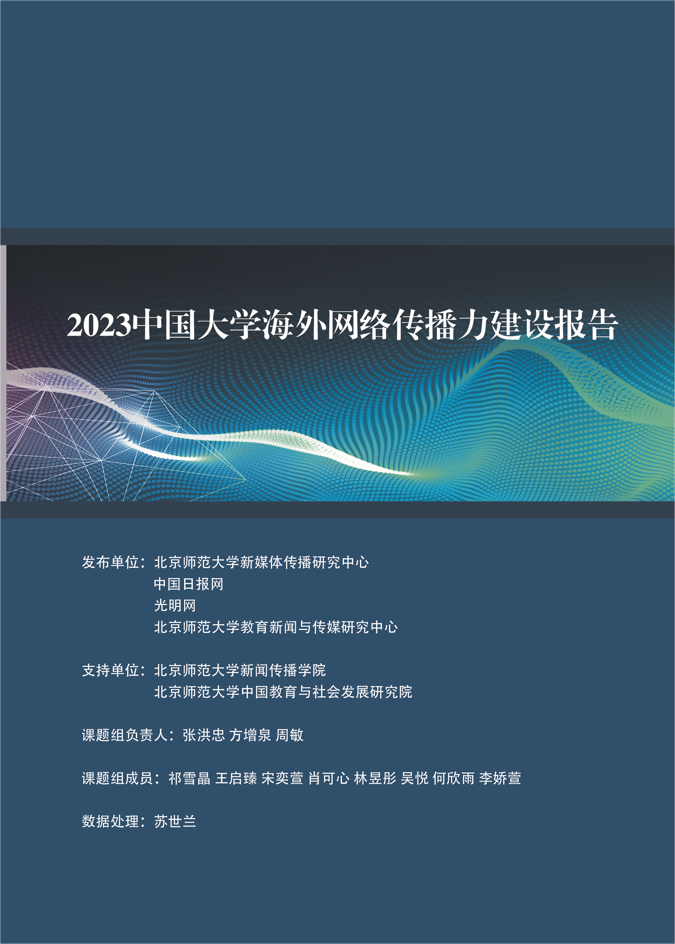 2023中国大学海外网络传播力建设报告

发布单位：北京师范大学新媒体传播研究中心
中国日报网
光明网
北京师范大学教育新闻与传媒研究中心

支持单位：北京师范大学新闻传播学院
北京师范大学中国教育与社会发展研究院

课题组负责人：张洪忠 方增泉 周敏

课题组成员：祁雪晶 王启臻 宋奕萱 肖可心 林昱彤 吴悦 何欣雨 李娇萱

数据处理：苏世兰